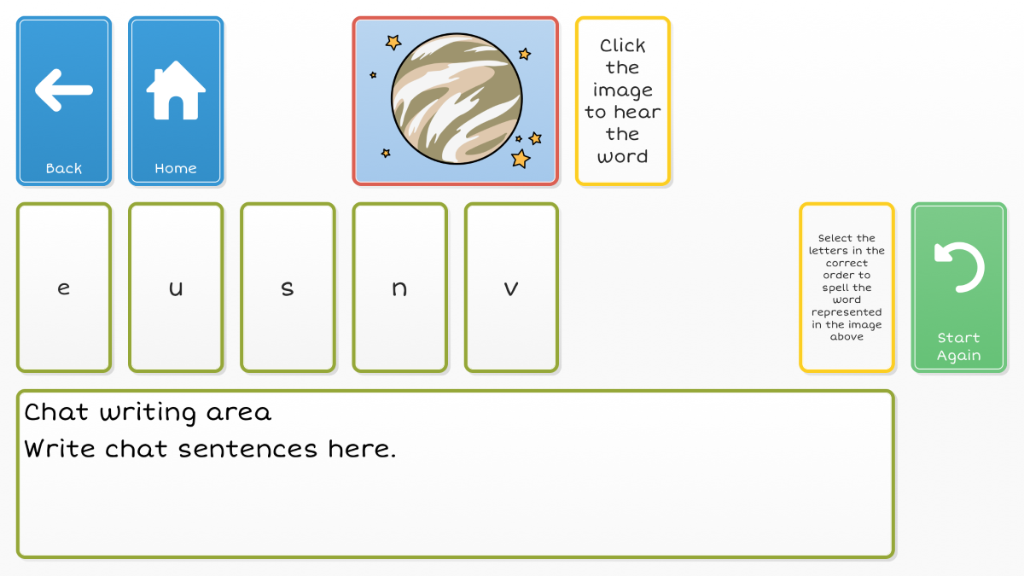 Back

Home

Click the image to hear the word

e

u

s

n

v

Select the letters in the correct order to spell the word represented in the image above

Start Again

Chat writing area
Write chat sentences here.